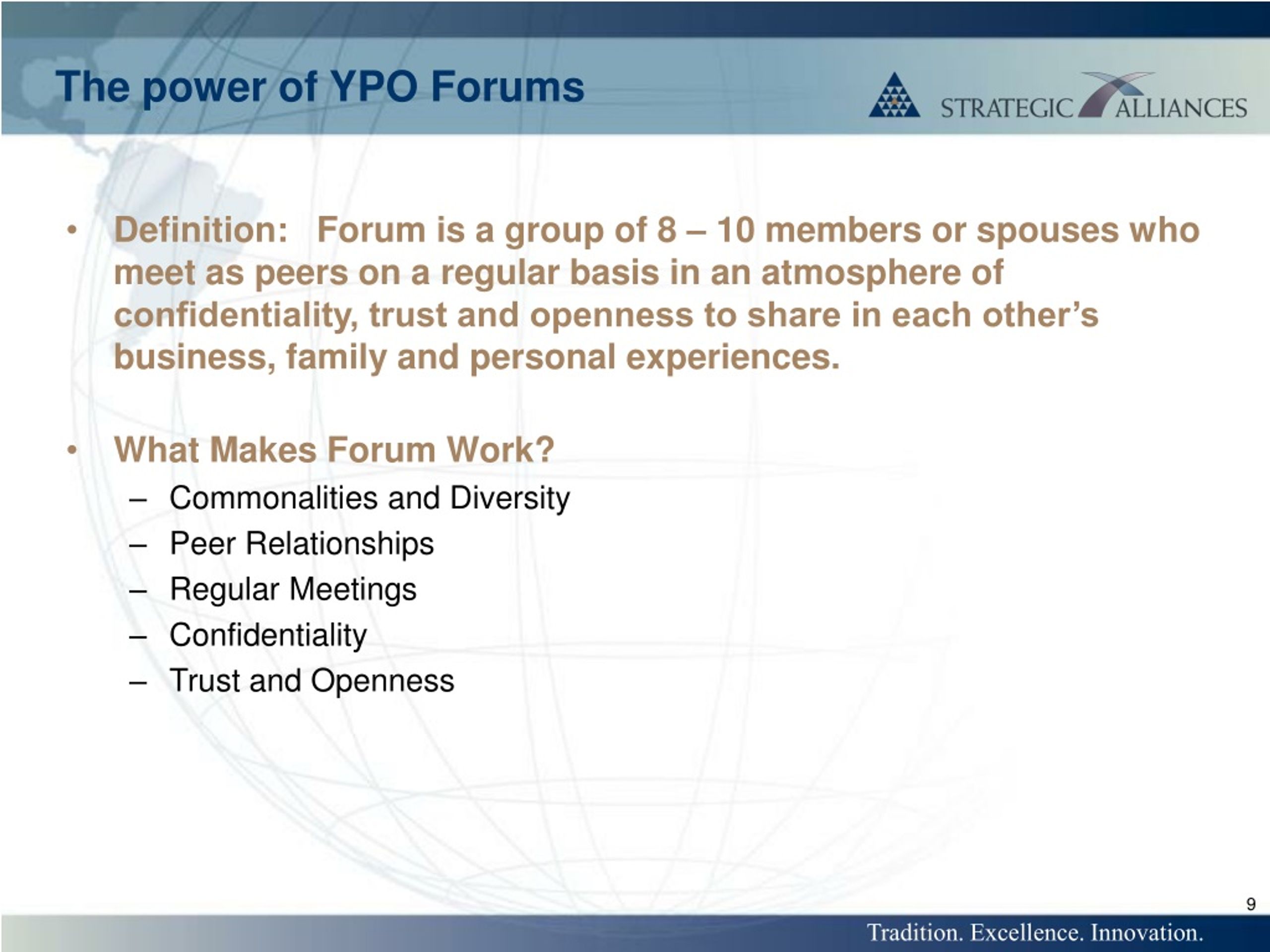 The power of YPO Forums

STRATEGIC ALLIANCES

• Definition: Forum is a group of 8 – 10 members or spouses who meet as peers on a regular basis in an atmosphere of confidentiality, trust and openness to share in each other's business, family and personal experiences.

• What Makes Forum Work?
– Commonalities and Diversity
– Peer Relationships
– Regular Meetings
– Confidentiality
– Trust and Openness

9

Tradition. Excellence. Innovation.